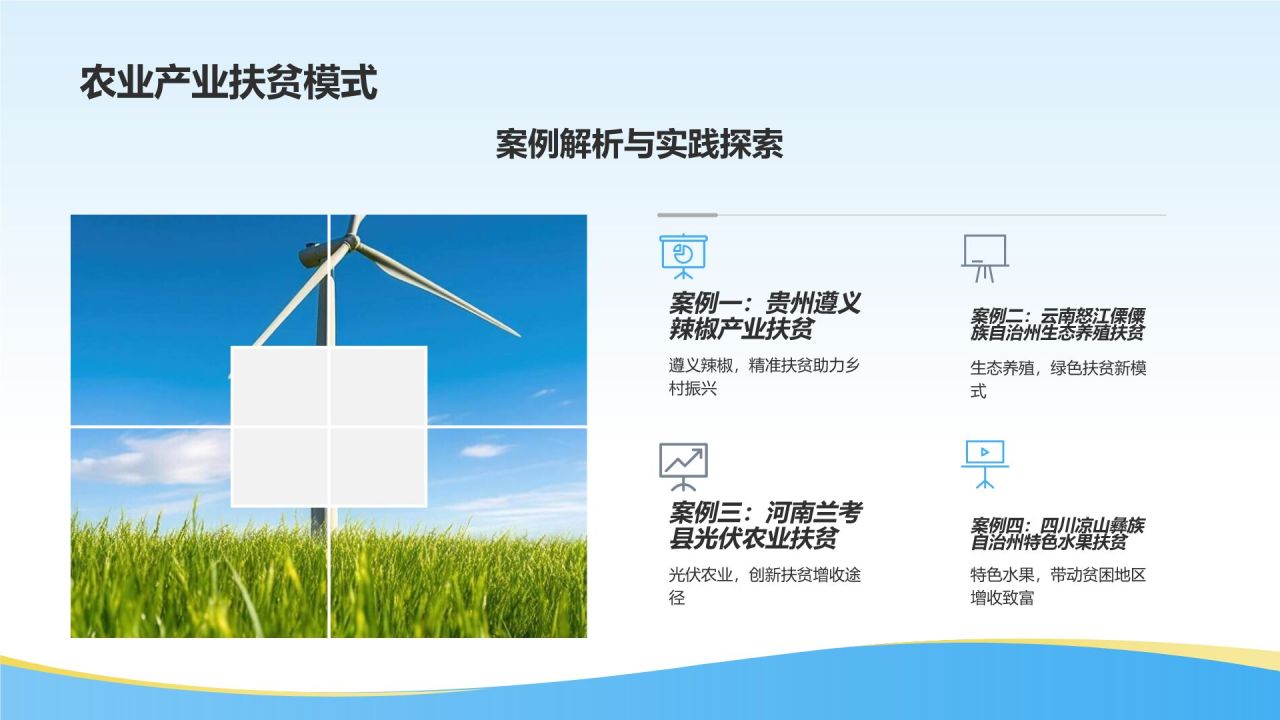 农业产业扶贫模式

案例解析与实践探索

案例一：贵州遵义辣椒产业扶贫

遵义辣椒，精准扶贫助力乡村振兴

案例二：云南怒江傈僳族自治州生态养殖扶贫

生态养殖，绿色扶贫新模式

案例三：河南兰考县光伏农业扶贫

光伏农业，创新扶贫增收途径

案例四：四川凉山彝族自治州特色水果扶贫

特色水果，带动贫困地区增收致富